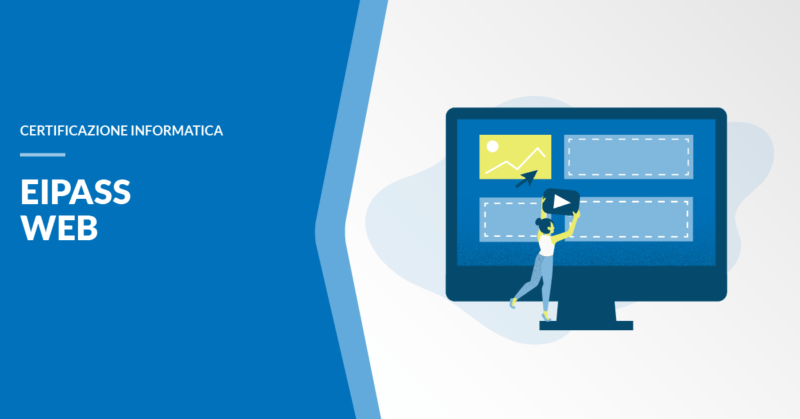 CERTIFICAZIONE INFORMATICA

EIPASS
WEB